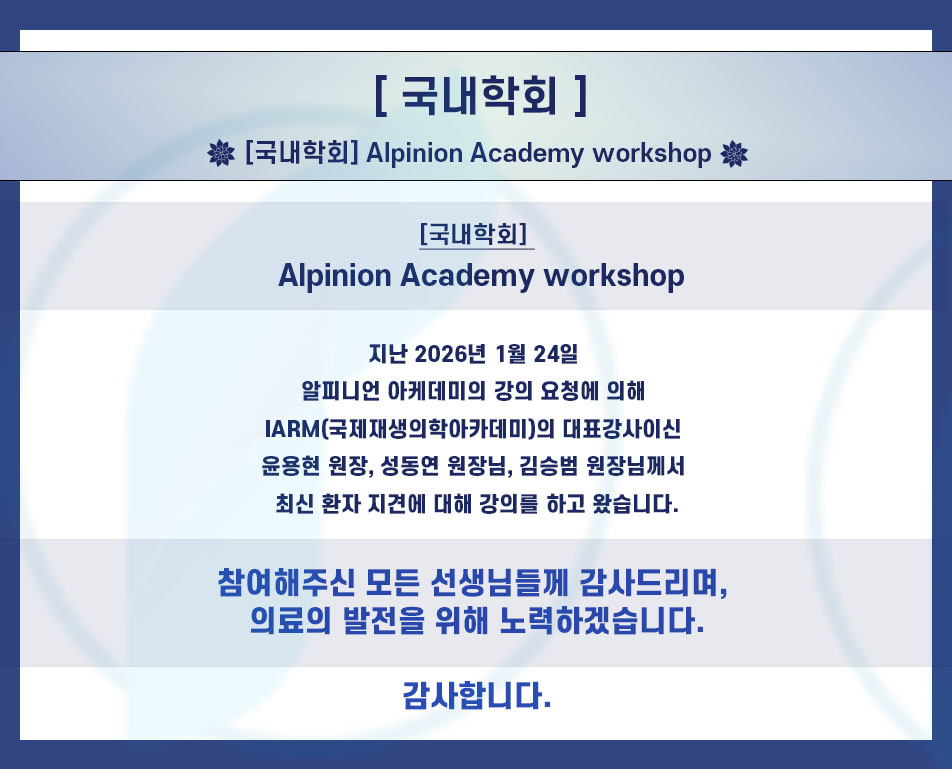 [ 국내학회 ]

[국내학회] Alpinion Academy workshop

[국내학회]

Alpinion Academy workshop

지난 2026년 1월 24일
알피니언 아케데미의 강의 요청에 의해
IARM(국제재생의학아카데미)의 대표강사이신
윤용현 원장, 성동연 원장님, 김승범 원장님께서
최신 환자 지견에 대해 강의를 하고 왔습니다.

참여해주신 모든 선생님들께 감사드리며,
의료의 발전을 위해 노력하겠습니다.

감사합니다.